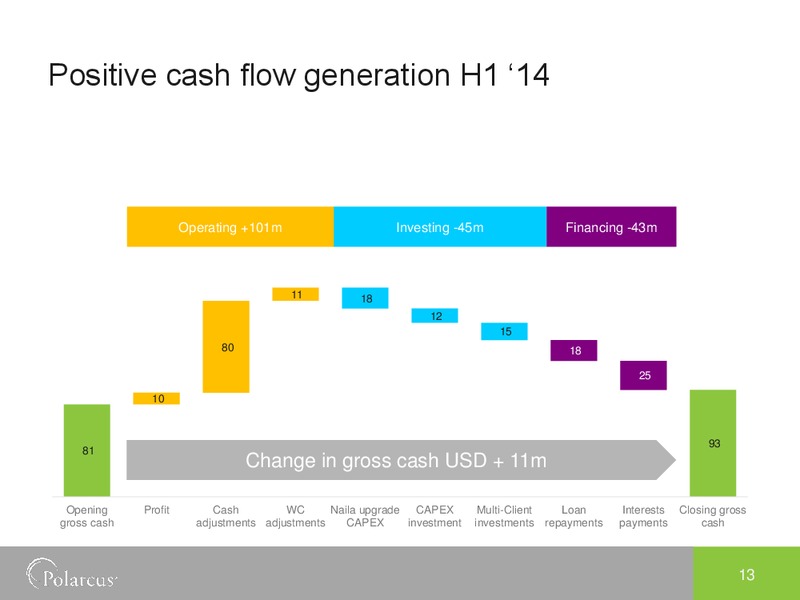 Positive cash flow generation H1 ‘14

Operating +101m

Investing -45m

Financing -43m

81

10

80

11

18

12

15

18

25

93

Change in gross cash USD + 11m

Opening gross cash

Profit

Cash adjustments

WC adjustments

Naila upgrade CAPEX

CAPEX investment

Multi-Client investments

Loan repayments

Interests payments

Closing gross cash

Polarcus

13